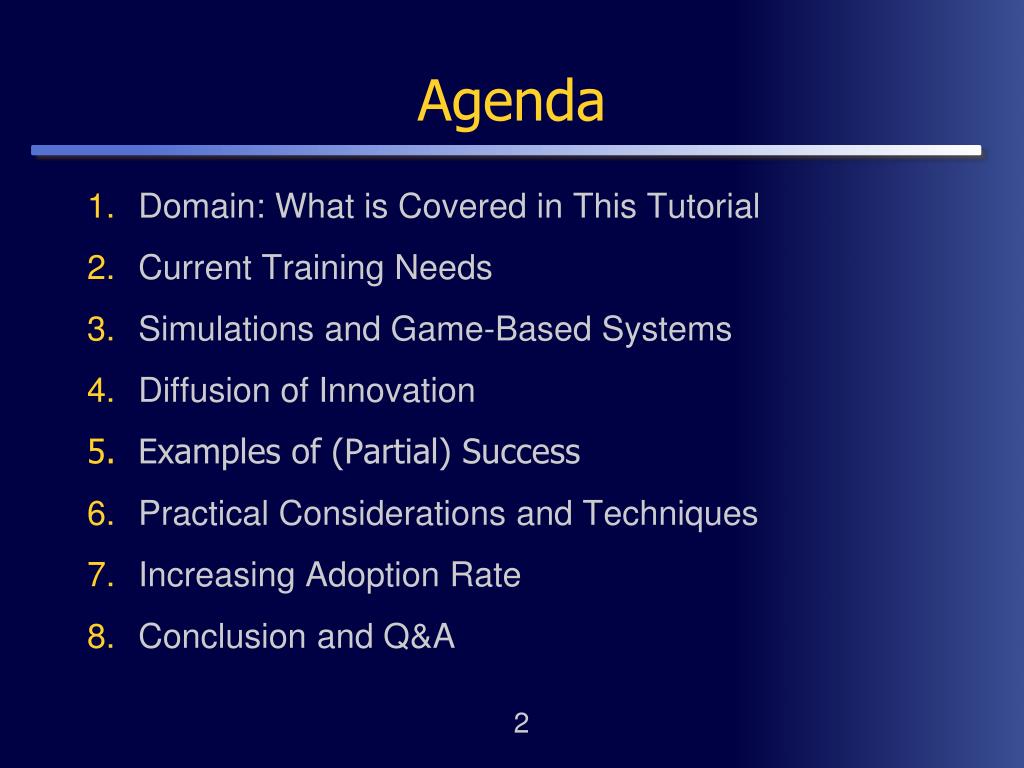 Agenda

1. Domain: What is Covered in This Tutorial
2. Current Training Needs
3. Simulations and Game-Based Systems
4. Diffusion of Innovation
5. Examples of (Partial) Success
6. Practical Considerations and Techniques
7. Increasing Adoption Rate
8. Conclusion and Q&A

2